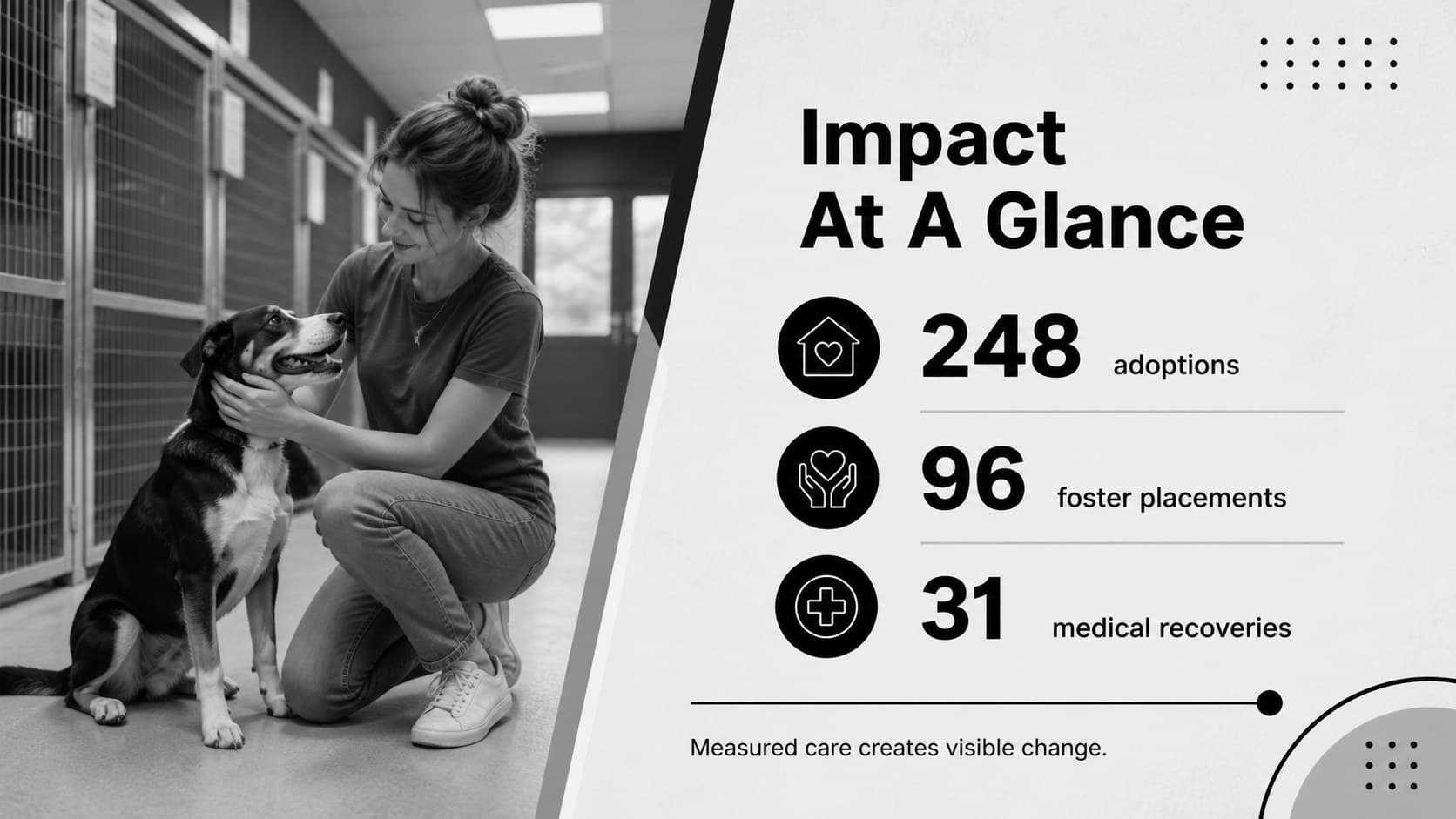 Impact
At A Glance

248 adoptions

96 foster placements

31 medical recoveries

Measured care creates visible change.